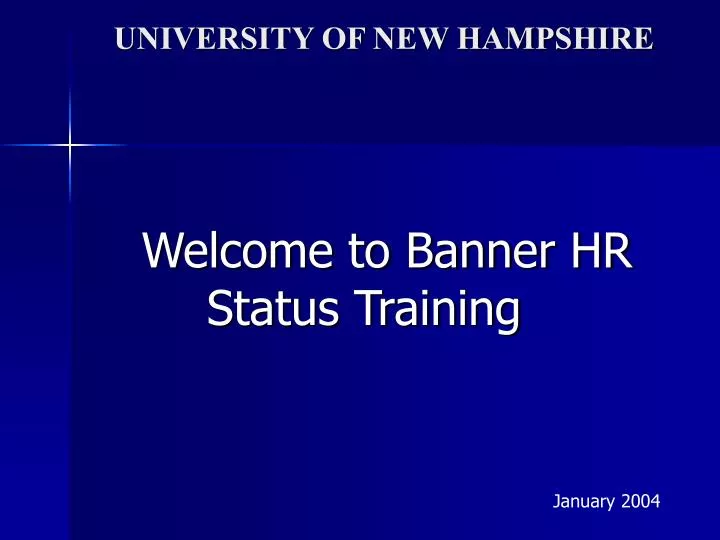 UNIVERSITY OF NEW HAMPSHIRE

Welcome to Banner HR Status Training

January 2004